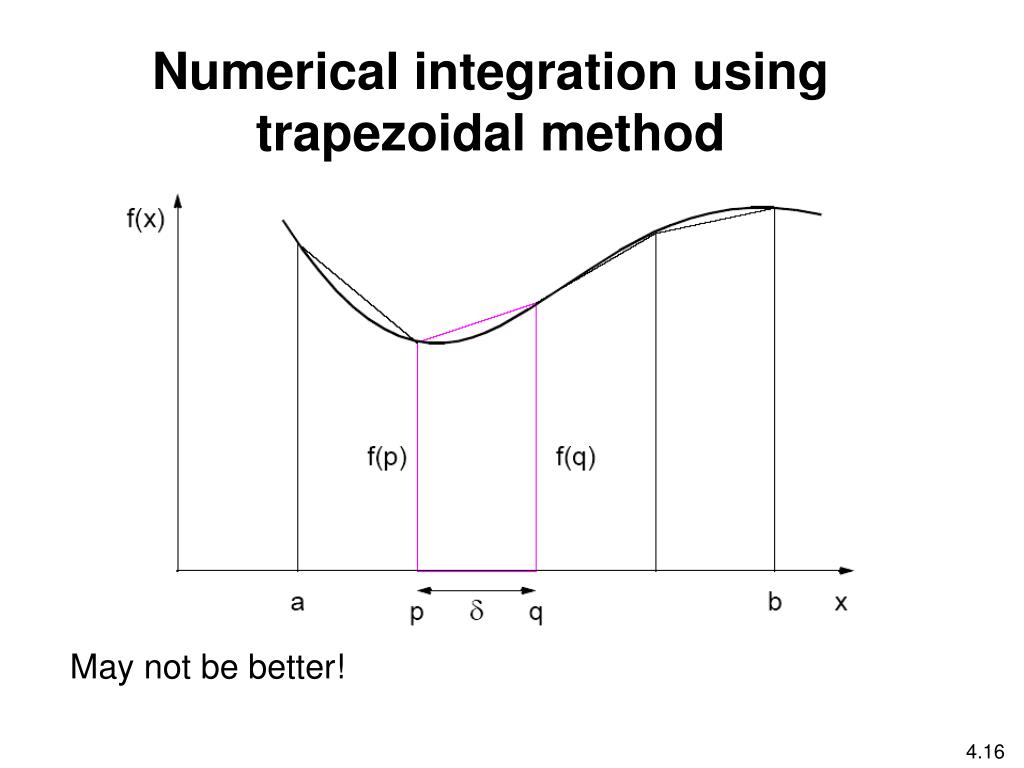 Numerical integration using trapezoidal method

f(x)

f(p)

f(q)

a

p

$\delta$

q

b

x

May not be better!

4.16